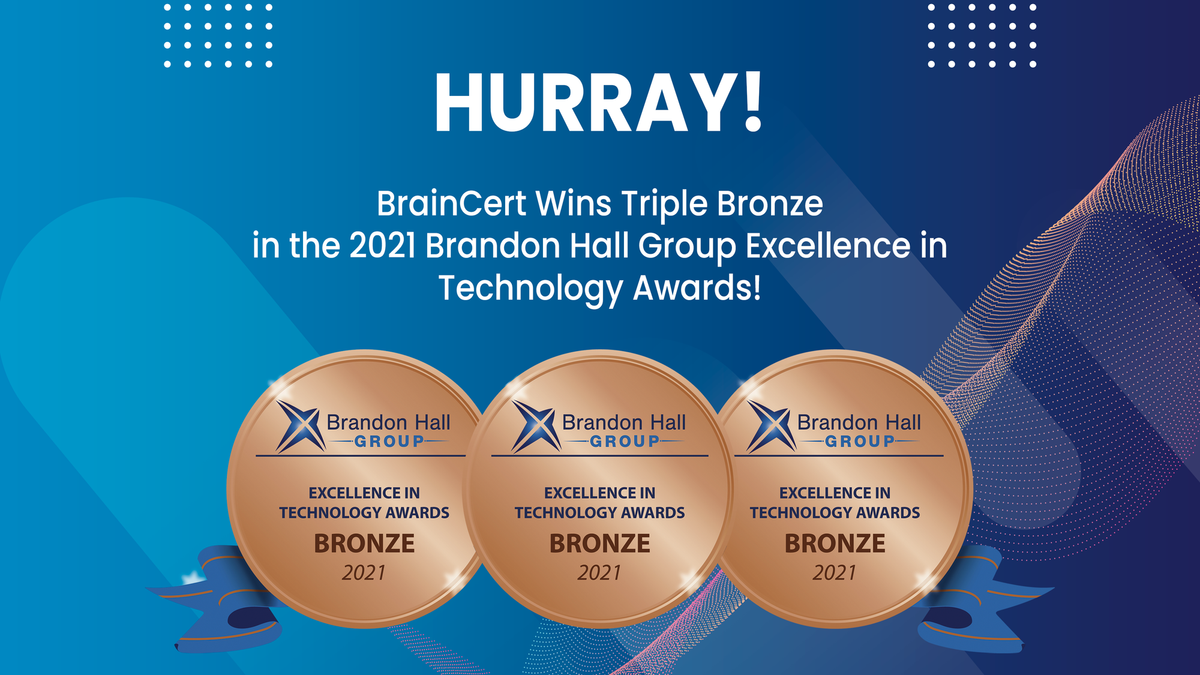 HURRAY!

BrainCert Wins Triple Bronze in the 2021 Brandon Hall Group Excellence in Technology Awards!

Brandon Hall GROUP

EXCELLENCE IN TECHNOLOGY AWARDS

BRONZE

2021

Brandon Hall GROUP

EXCELLENCE IN TECHNOLOGY AWARDS

BRONZE

2021

Brandon Hall GROUP

EXCELLENCE IN TECHNOLOGY AWARDS

BRONZE

2021